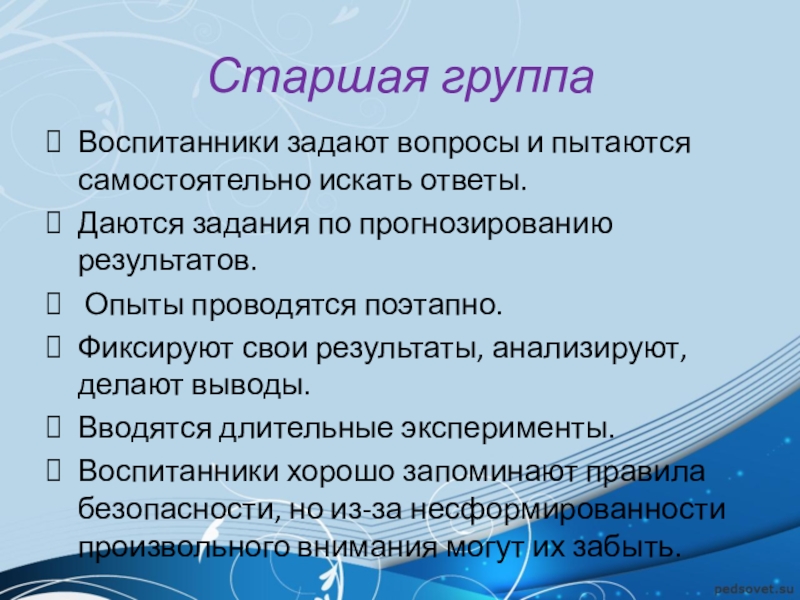 Старшая группа

Воспитанники задают вопросы и пытаются самостоятельно искать ответы.

Даются задания по прогнозированию результатов.

Опыты проводятся поэтапно.

Фиксируют свои результаты, анализируют, делают выводы.

Вводятся длительные эксперименты.

Воспитанники хорошо запоминают правила безопасности, но из-за несформированности произвольного внимания могут их забыть.

pedsovet.su